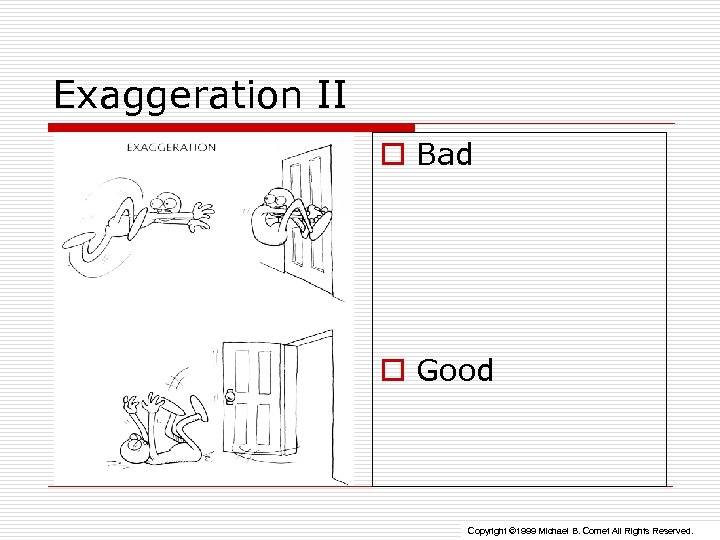 Exaggeration II

EXAGGERATION

Bad

Good

Copyright ©1999 Michael B. Comet All Rights Reserved.